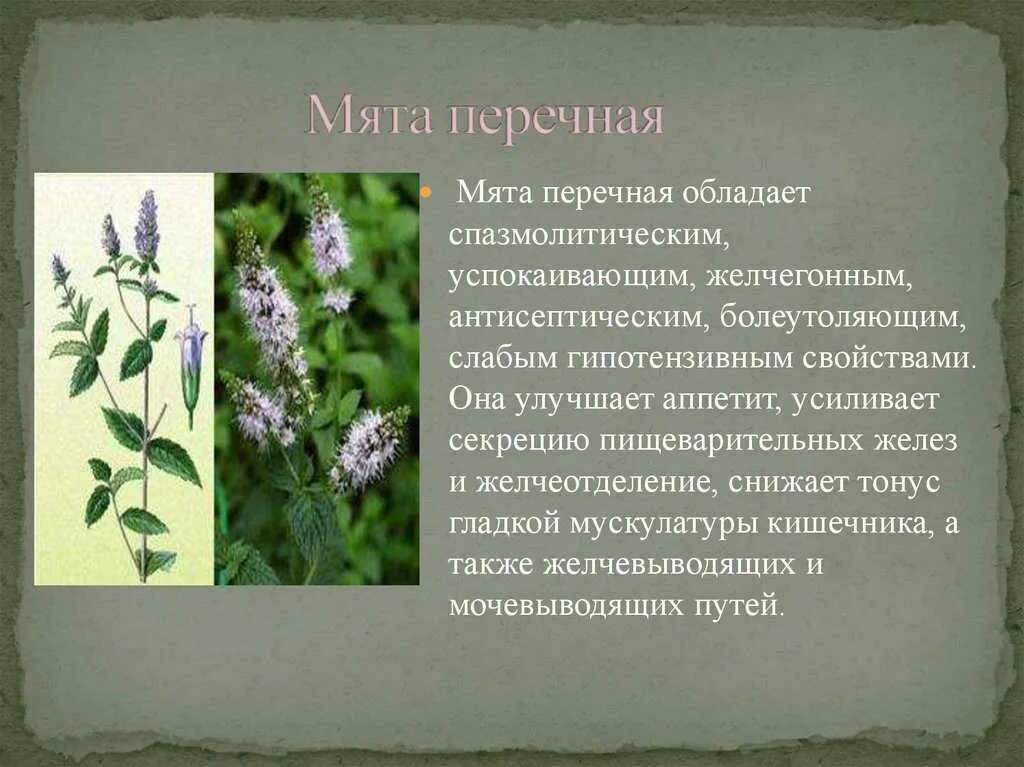 Мята перечная

Мята перечная обладает спазмолитическим, успокаивающим, желчегонным, антисептическим, болеутоляющим, слабым гипотензивным свойствами. Она улучшает аппетит, усиливает секрецию пищеварительных желез и желчеотделение, снижает тонус гладкой мускулатуры кишечника, а также желчевыводящих и мочевыводящих путей.